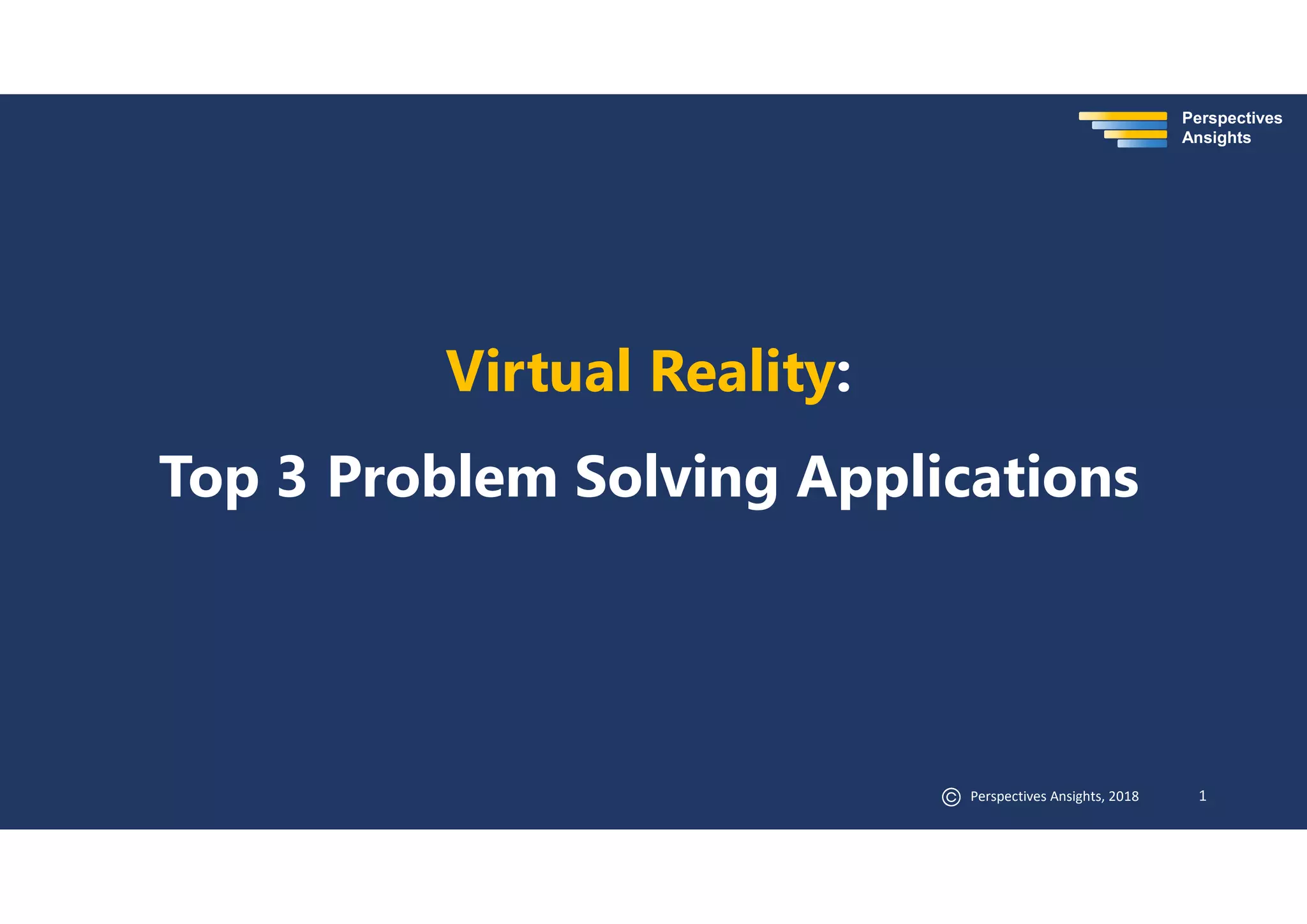 Perspectives Ansights

Virtual Reality:

Top 3 Problem Solving Applications

© Perspectives Ansights, 2018

1